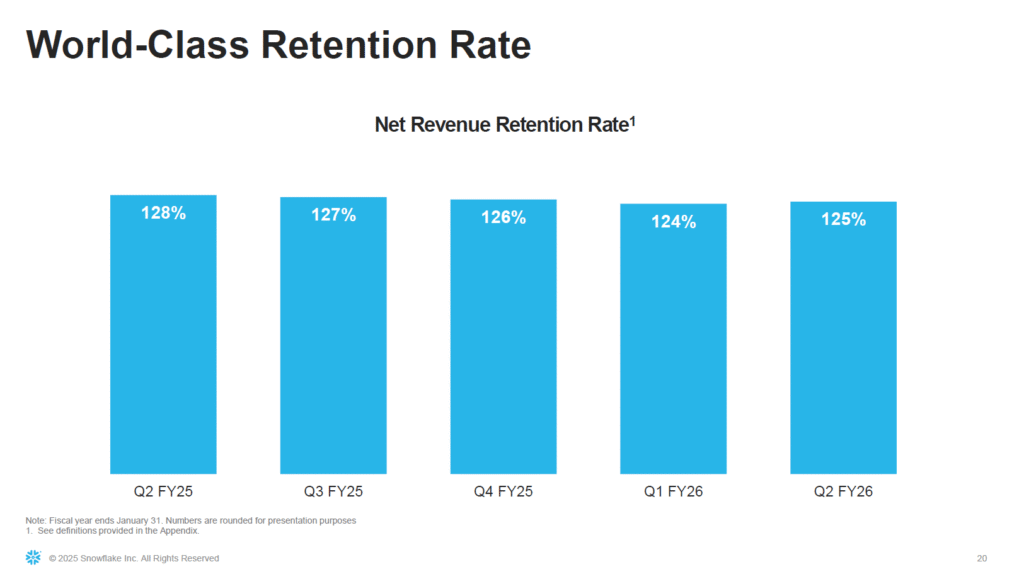 World-Class Retention Rate

Net Revenue Retention Rate$^1$

128%
127%
126%
124%
125%

Q2 FY25
Q3 FY25
Q4 FY25
Q1 FY26
Q2 FY26

Note: Fiscal year ends January 31. Numbers are rounded for presentation purposes
1. See definitions provided in the Appendix.

© 2025 Snowflake Inc. All Rights Reserved

20